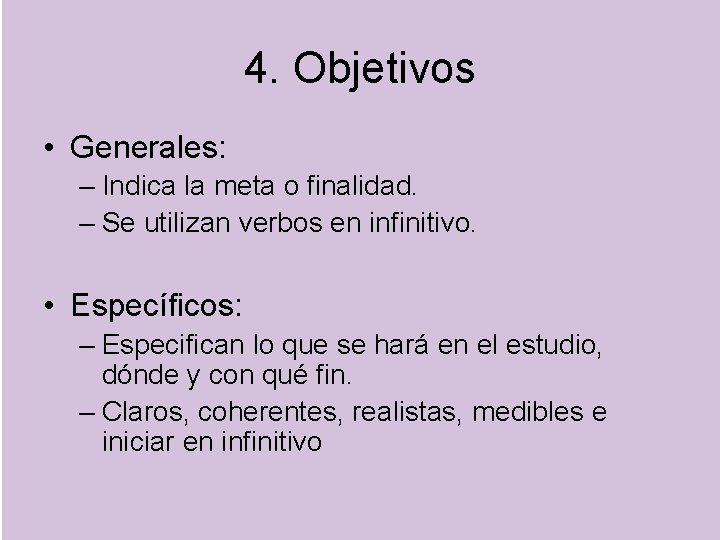 4. Objetivos

• Generales:
– Indica la meta o finalidad.
– Se utilizan verbos en infinitivo.

• Específicos:
– Especifican lo que se hará en el estudio, dónde y con qué fin.
– Claros, coherentes, realistas, medibles e iniciar en infinitivo